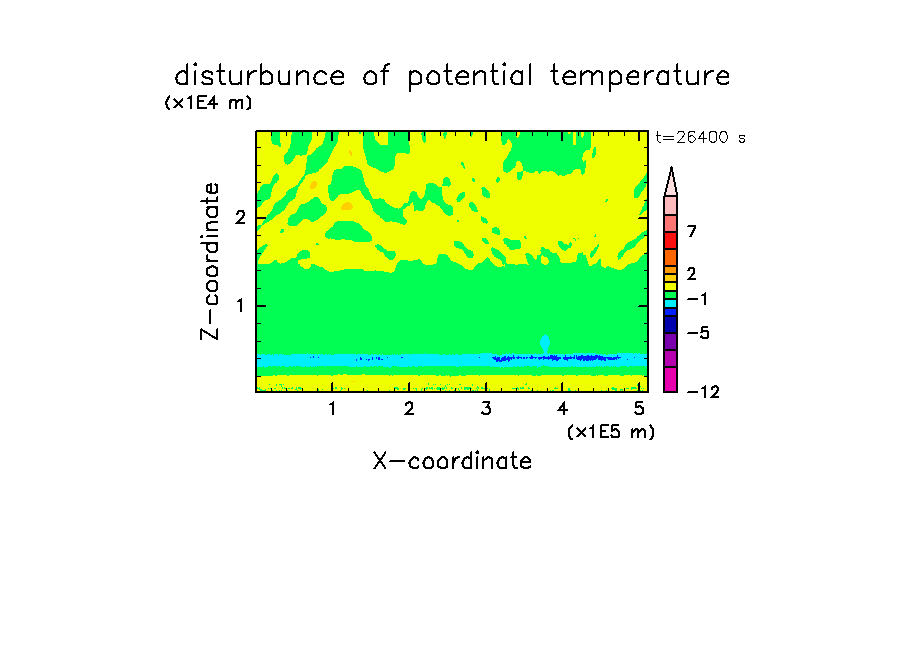 disturbunce of potential temperature

(x1E4 m)

t=26400 s

Z-coordinate

2

1

7

2

−1

−5

−12

1 2 3 4 5

(x1E5 m)

X-coordinate